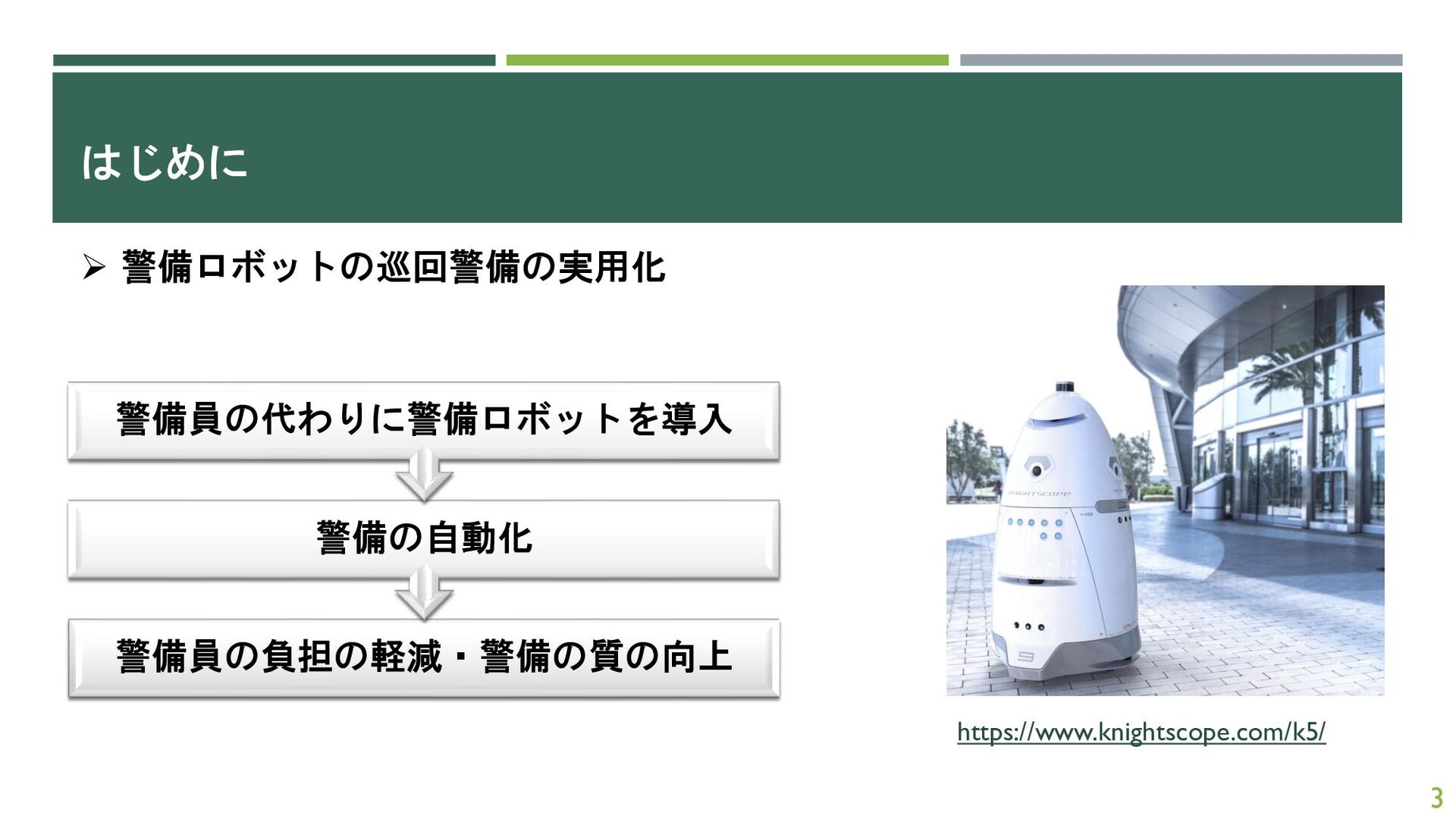 はじめに

➢ 警備ロボットの巡回警備の実用化

警備員の代わりに警備ロボットを導入

警備の自動化

警備員の負担の軽減・警備の質の向上

KNIGHTSCOPE

https://www.knightscope.com/k5/

3